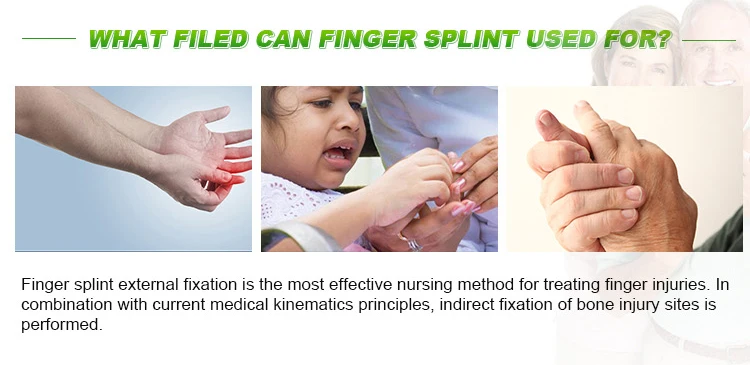 WHAT FILED CAN FINGER SPLINT USED FOR?

Finger splint external fixation is the most effective nursing method for treating finger injuries. In combination with current medical kinematics principles, indirect fixation of bone injury sites is performed.